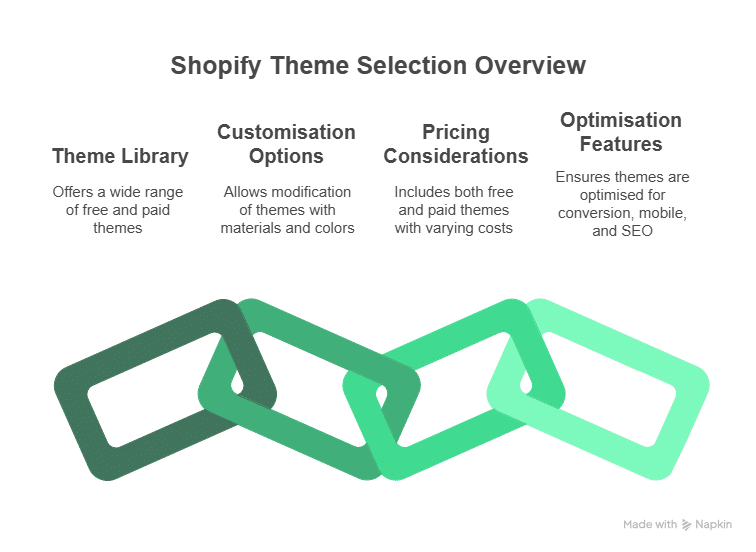 Shopify Theme Selection Overview

Theme Library

Offers a wide range of free and paid themes

Customisation Options

Allows modification of themes with materials and colors

Pricing Considerations

Includes both free and paid themes with varying costs

Optimisation Features

Ensures themes are optimised for conversion, mobile, and SEO

Made with Napkin